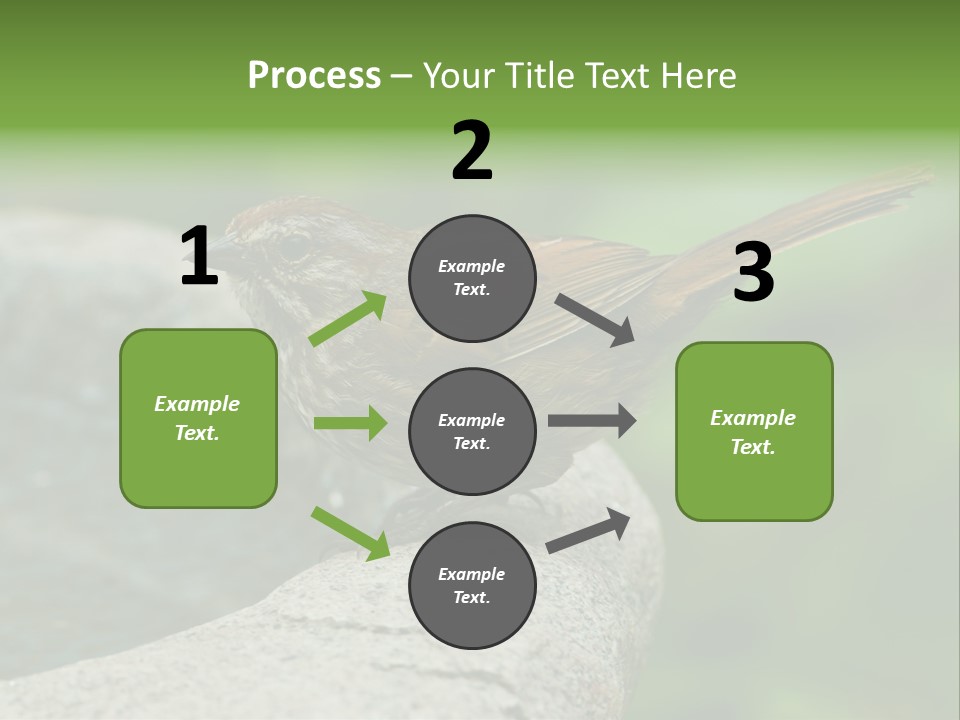 Process – Your Title Text Here

1

Example Text.

2

Example Text.

Example Text.

Example Text.

3

Example Text.